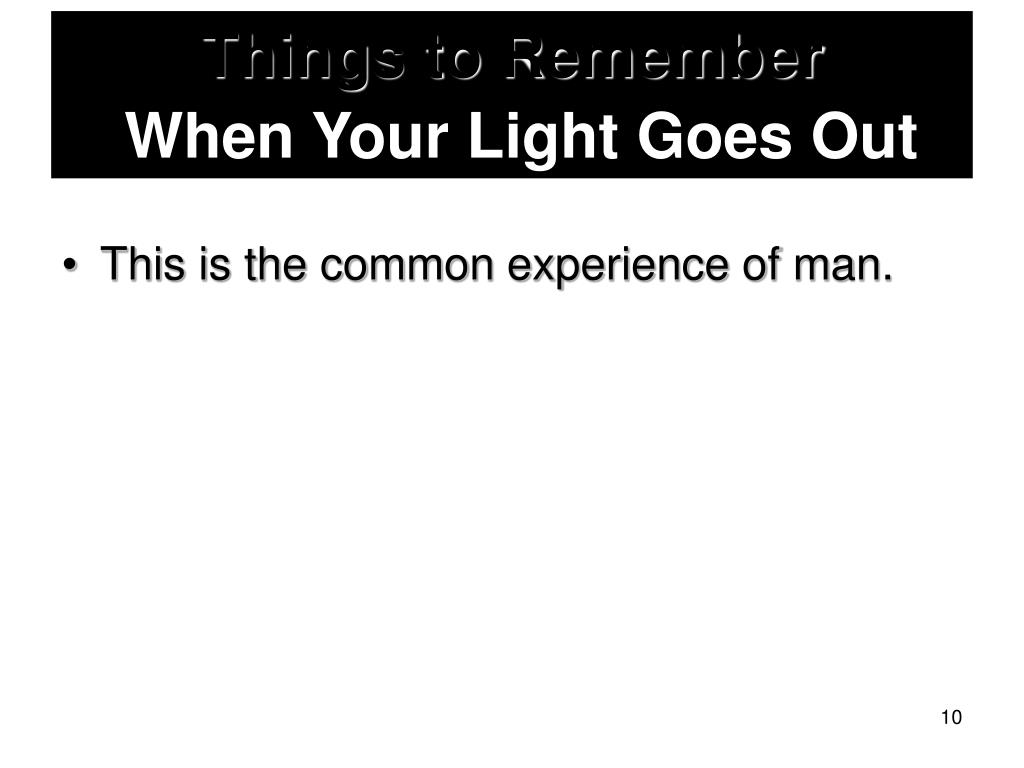 Things to Remember
When Your Light Goes Out

• This is the common experience of man.

10